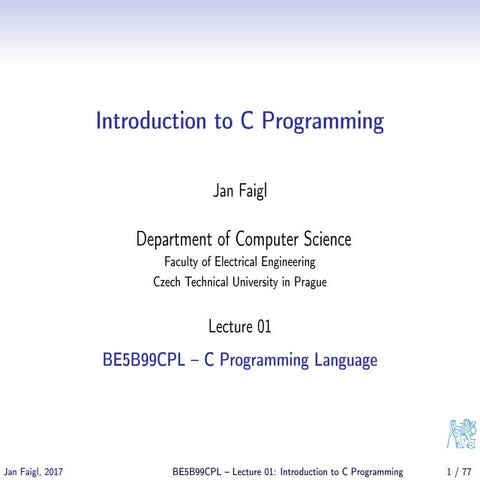 Introduction to C Programming

Jan Faigl

Department of Computer Science
Faculty of Electrical Engineering
Czech Technical University in Prague

Lecture 01

BE5B99CPL – C Programming Language

Jan Faigl, 2017 BE5B99CPL – Lecture 01: Introduction to C Programming 1 / 77